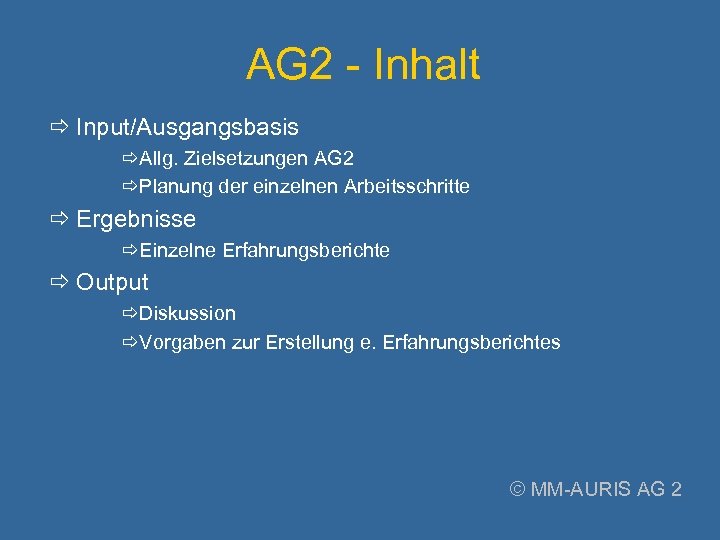 AG2 - Inhalt

⇨ Input/Ausgangsbasis

⇨Allg. Zielsetzungen AG2

⇨Planung der einzelnen Arbeitsschritte

⇨ Ergebnisse

⇨Einzelne Erfahrungsberichte

⇨ Output

⇨Diskussion

⇨Vorgaben zur Erstellung e. Erfahrungsberichtes

© MM-AURIS AG 2